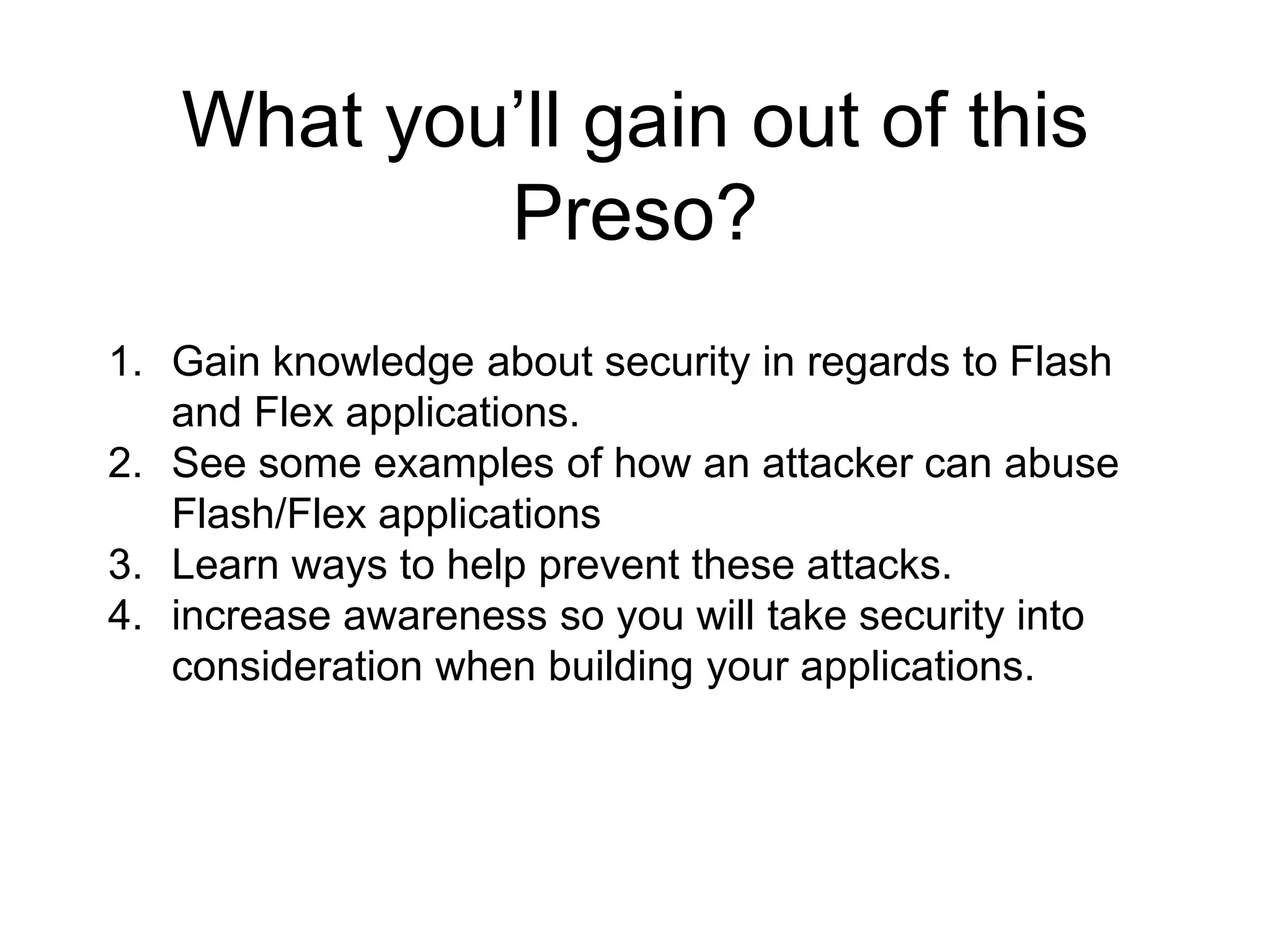 What you’ll gain out of this Preso?

1. Gain knowledge about security in regards to Flash and Flex applications.
2. See some examples of how an attacker can abuse Flash/Flex applications
3. Learn ways to help prevent these attacks.
4. increase awareness so you will take security into consideration when building your applications.